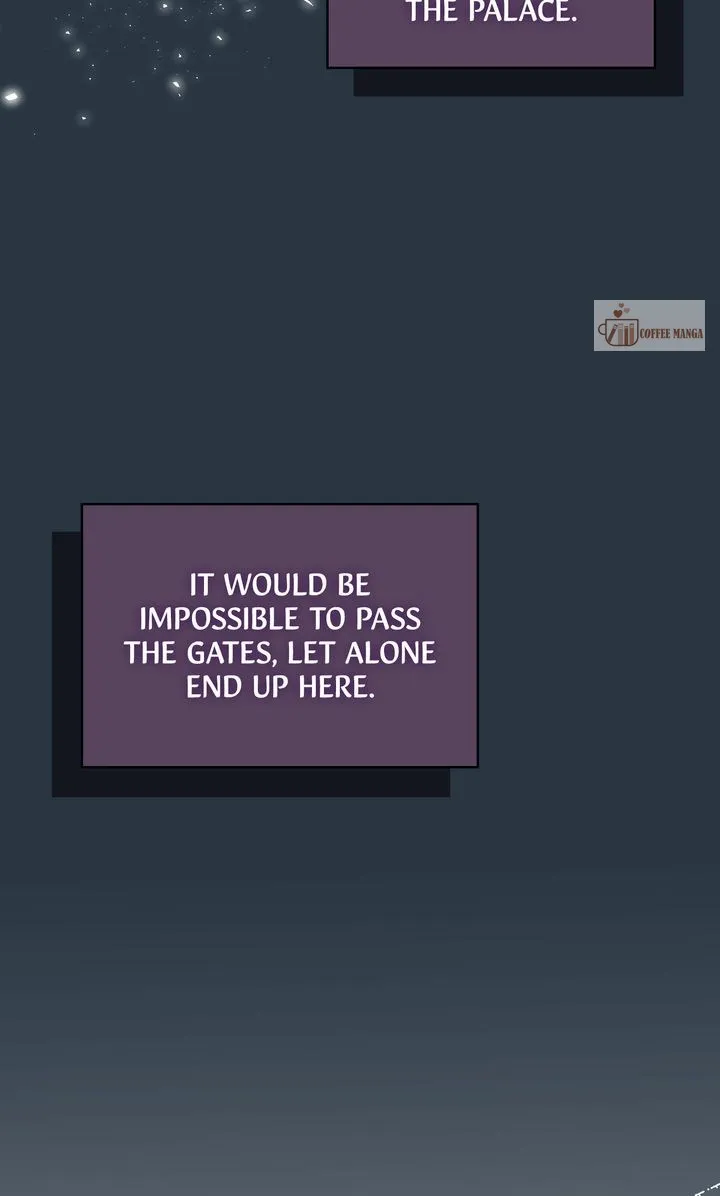 THE PALACE.

COFFEE MANGA

IT WOULD BE IMPOSSIBLE TO PASS THE GATES, LET ALONE END UP HERE.